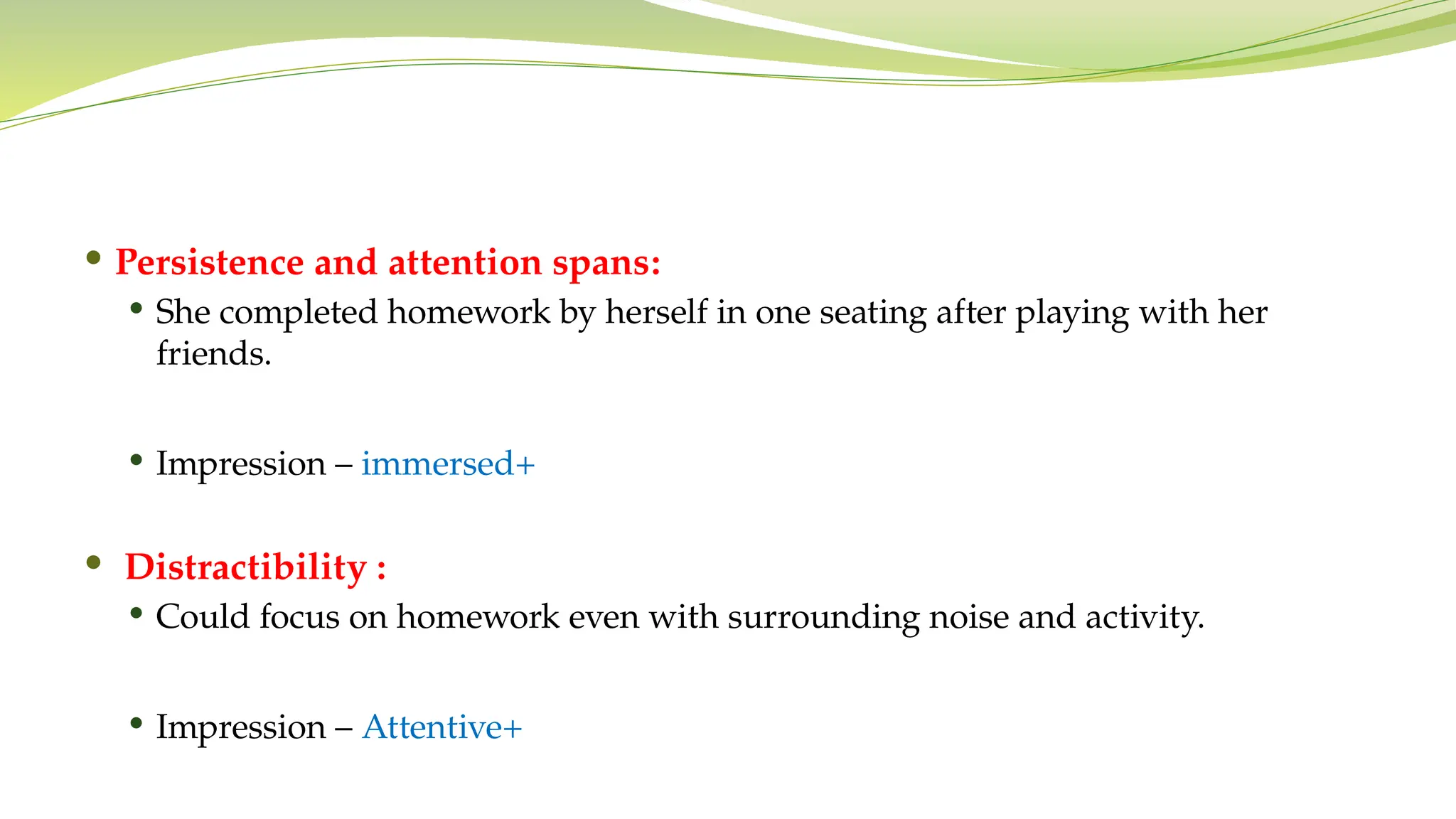 • Persistence and attention spans:
  • She completed homework by herself in one seating after playing with her friends.

  • Impression – immersed+

• Distractibility :
  • Could focus on homework even with surrounding noise and activity.

  • Impression – Attentive+